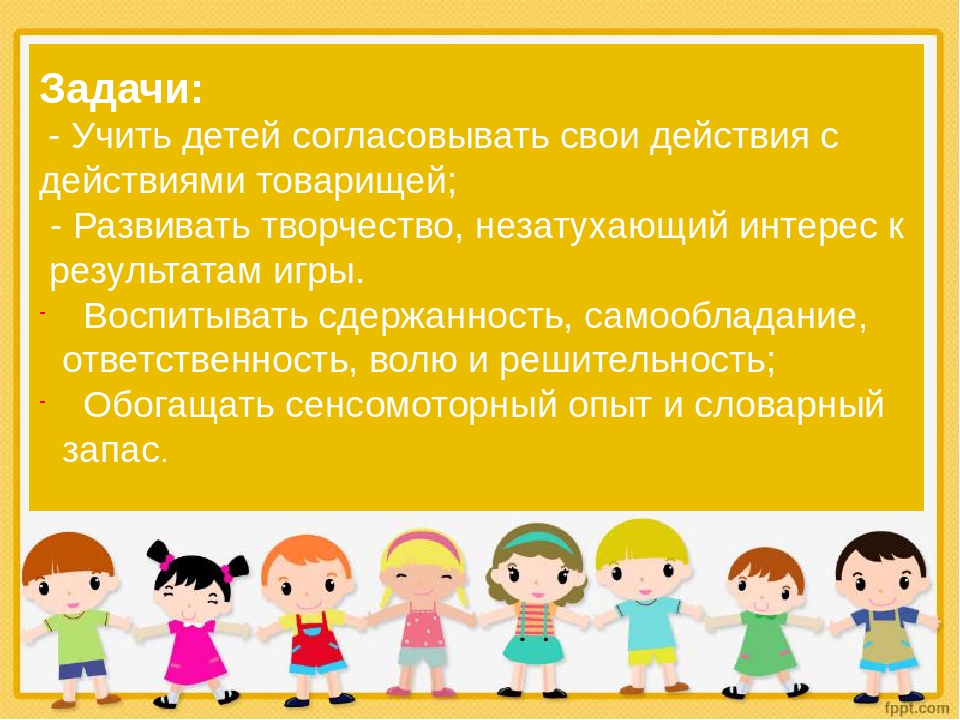 Задачи:
- Учить детей согласовывать свои действия с действиями товарищей;
- Развивать творчество, незатухающий интерес к результатам игры.
- Воспитывать сдержанность, самообладание, ответственность, волю и решительность;
- Обогащать сенсомоторный опыт и словарный запас.

fppt.com